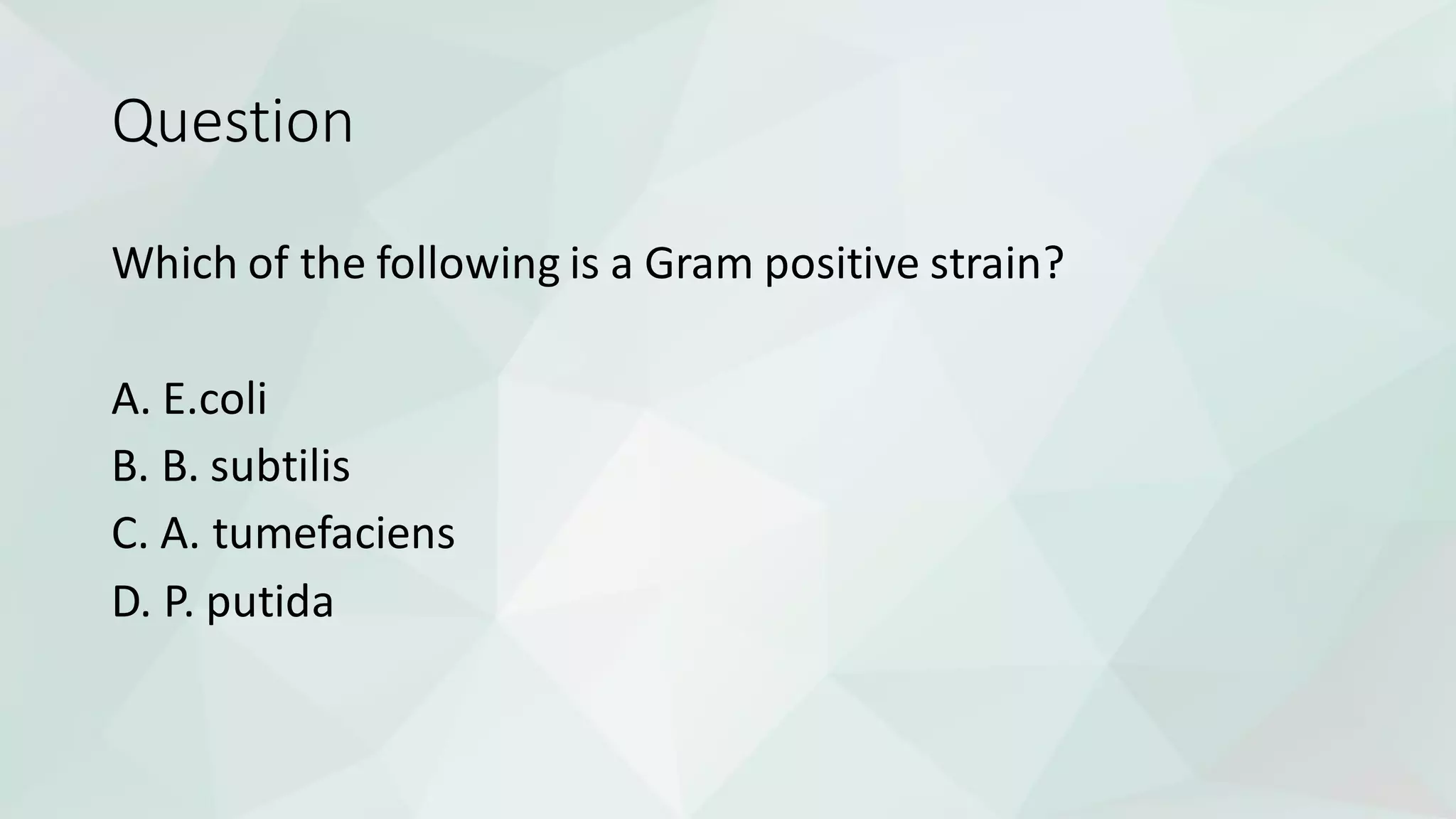 Question

Which of the following is a Gram positive strain?

A. E.coli
B. B. subtilis
C. A. tumefaciens
D. P. putida